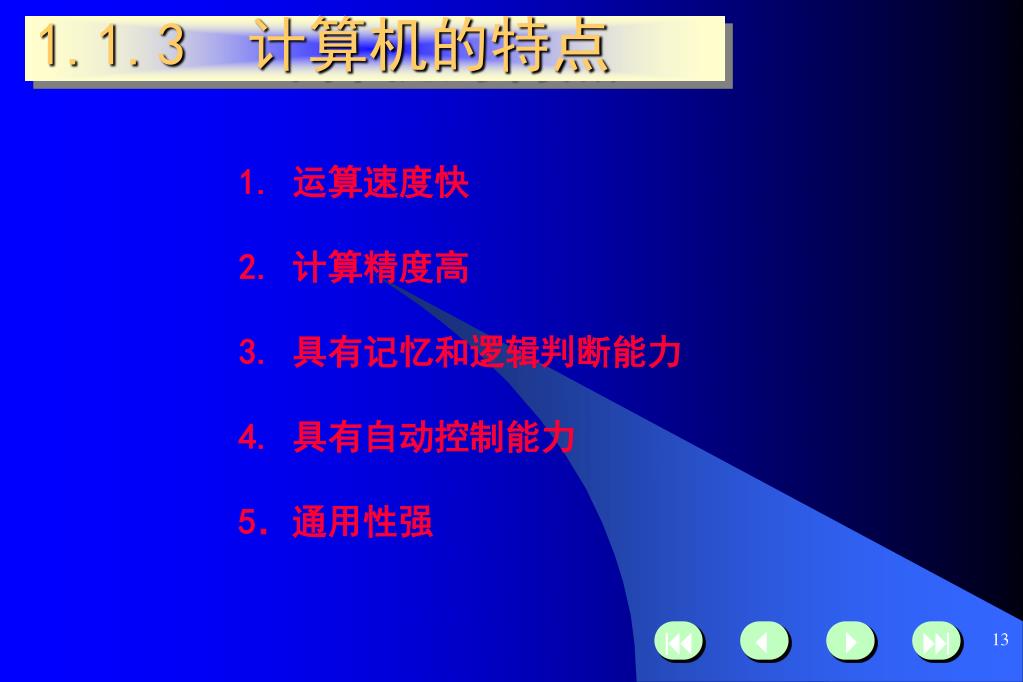 1.1.3　计算机的特点

1. 运算速度快

2. 计算精度高

3. 具有记忆和逻辑判断能力

4. 具有自动控制能力

5. 通用性强

13